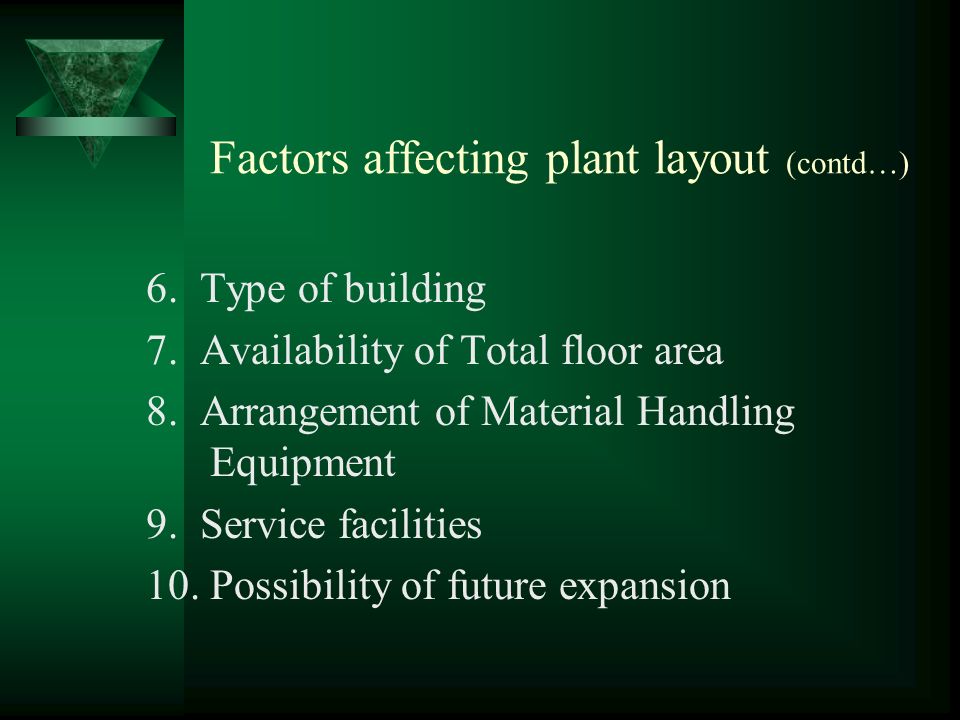 Factors affecting plant layout (contd…)

6. Type of building
7. Availability of Total floor area
8. Arrangement of Material Handling Equipment
9. Service facilities
10. Possibility of future expansion